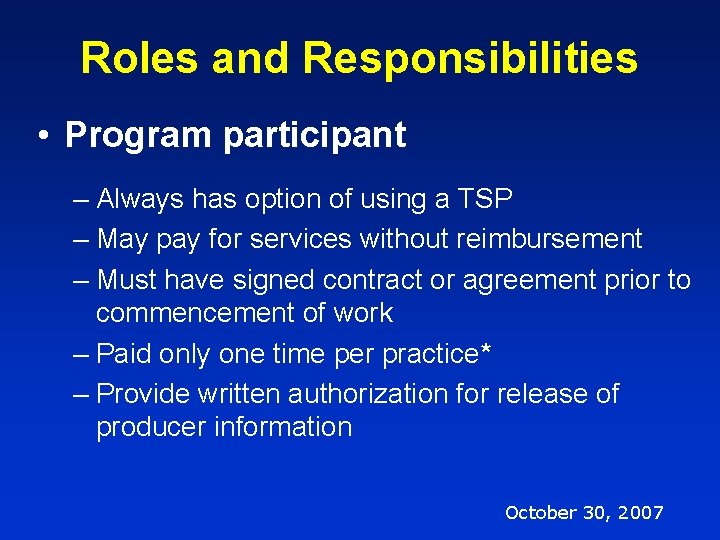 Roles and Responsibilities

• Program participant

– Always has option of using a TSP
– May pay for services without reimbursement
– Must have signed contract or agreement prior to commencement of work
– Paid only one time per practice*
– Provide written authorization for release of producer information

October 30, 2007